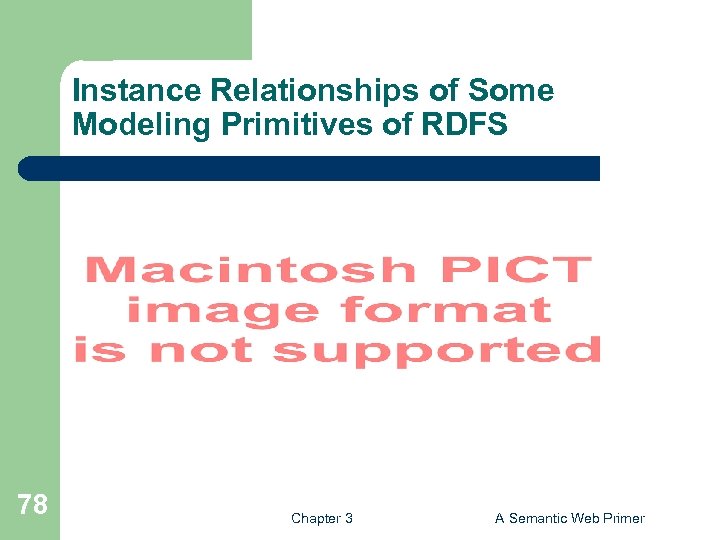 Instance Relationships of Some Modeling Primitives of RDFS

Macintosh PICT image format is not supported

78

Chapter 3

A Semantic Web Primer